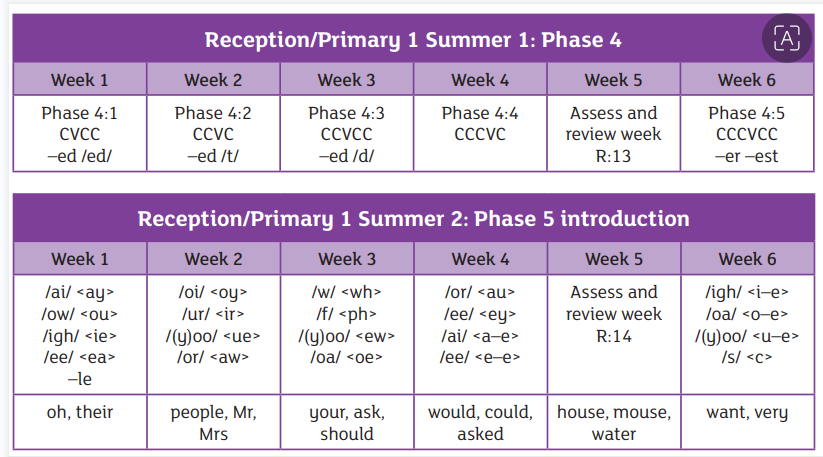 Reception/Primary 1 Summer 1: Phase 4

| Week 1 | Week 2 | Week 3 | Week 4 | Week 5 | Week 6 |
|---|---|---|---|---|---|
| Phase 4:1 CVCC –ed /ed/ | Phase 4:2 CCVC –ed /t/ | Phase 4:3 CCVCC –ed /d/ | Phase 4:4 CCCVC | Assess and review week R:13 | Phase 4:5 CCCVCC –er –est |

Reception/Primary 1 Summer 2: Phase 5 introduction

| Week 1 | Week 2 | Week 3 | Week 4 | Week 5 | Week 6 |
|---|---|---|---|---|---|
| /ai/ <ay> /ow/ <ou> /igh/ <ie> /ee/ <ea> –le | /oi/ <oy> /ur/ <ir> /(y)oo/ <ue> /or/ <aw> | /w/ <wh> /f/ <ph> /(y)oo/ <ew> /oa/ <oe> | /or/ <au> /ee/ <ey> /ai/ <a–e> /ee/ <e–e> | Assess and review week R:14 | /igh/ <i–e> /oa/ <o–e> /(y)oo/ <u–e> /s/ <c> |
| oh, their | people, Mr, Mrs | your, ask, should | would, could, asked | house, mouse, water | want, very |